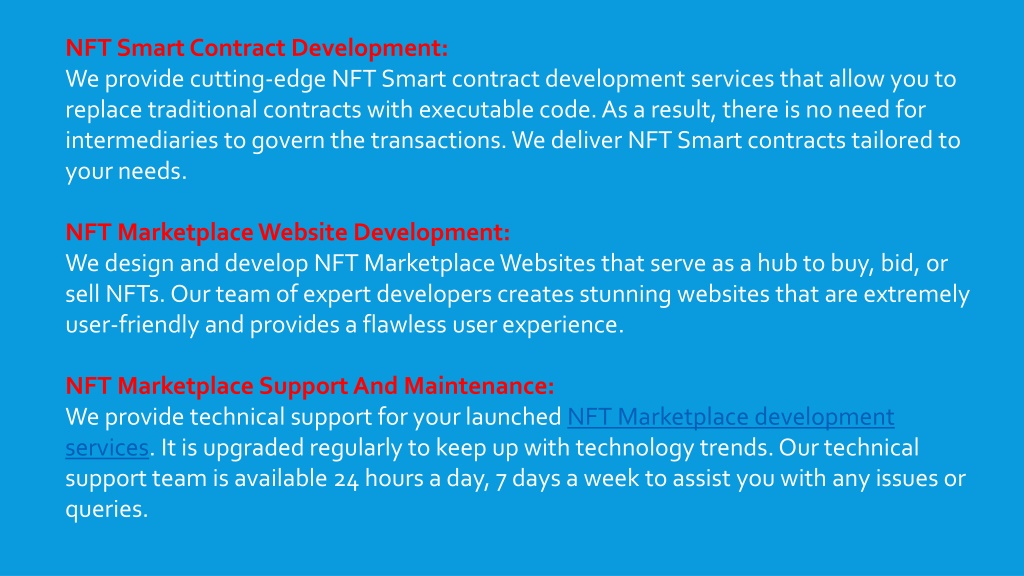 NFT Smart Contract Development:
We provide cutting-edge NFT Smart contract development services that allow you to replace traditional contracts with executable code. As a result, there is no need for intermediaries to govern the transactions. We deliver NFT Smart contracts tailored to your needs.

NFT Marketplace Website Development:
We design and develop NFT Marketplace Websites that serve as a hub to buy, bid, or sell NFTs. Our team of expert developers creates stunning websites that are extremely user-friendly and provides a flawless user experience.

NFT Marketplace Support And Maintenance:
We provide technical support for your launched NFT Marketplace development services. It is upgraded regularly to keep up with technology trends. Our technical support team is available 24 hours a day, 7 days a week to assist you with any issues or queries.